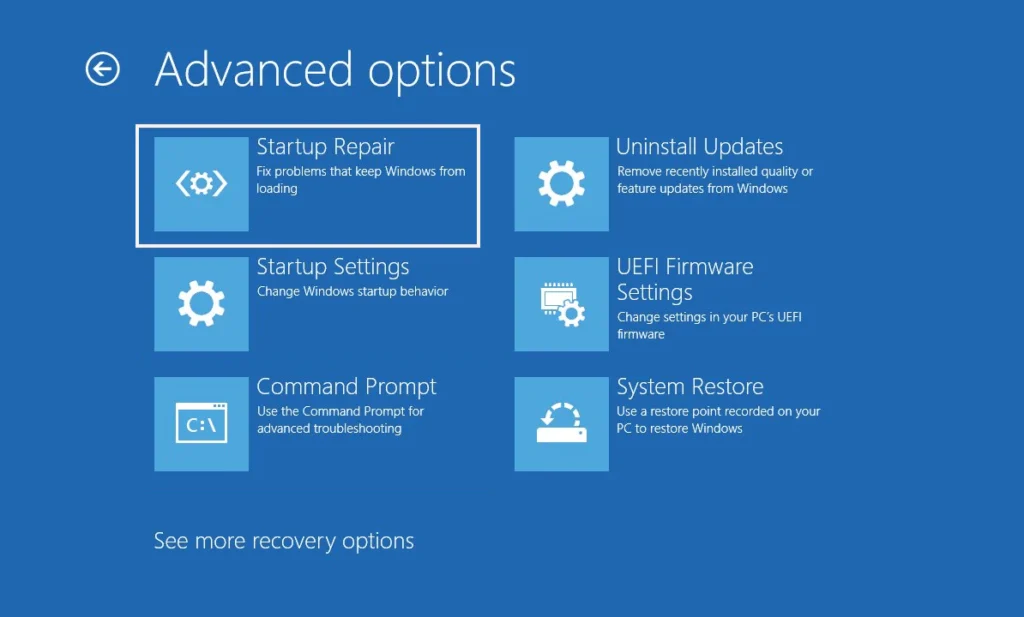 Advanced options

Startup Repair
Fix problems that keep Windows from loading

Startup Settings
Change Windows startup behavior

C:\
Command Prompt
Use the Command Prompt for advanced troubleshooting

Uninstall Updates
Remove recently installed quality or feature updates from Windows

UEFI Firmware Settings
Change settings in your PC's UEFI firmware

System Restore
Use a restore point recorded on your PC to restore Windows

See more recovery options